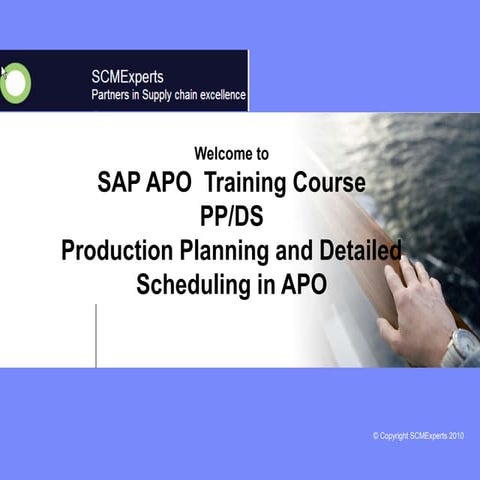 SCMExperts
Partners in Supply chain excellence

Welcome to
SAP APO Training Course
PP/DS
Production Planning and Detailed Scheduling in APO

© Copyright SCMExperts 2010